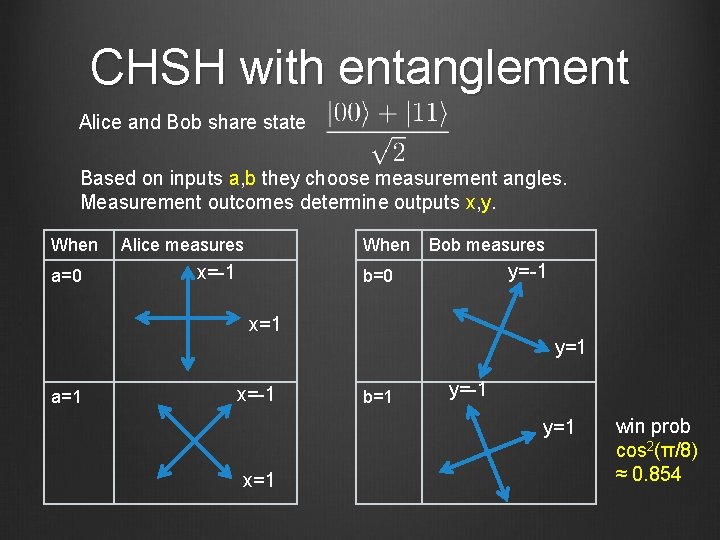 CHSH with entanglement

Alice and Bob share state $\frac{|00\rangle + |11\rangle}{\sqrt{2}}$

Based on inputs a,b they choose measurement angles. Measurement outcomes determine outputs x,y.

| When | Alice measures |
|---|---|
| a=0 | x=-1 x=1 |
| a=1 | x=-1 x=1 |

| When | Bob measures |
|---|---|
| b=0 | y=-1 y=1 |
| b=1 | y=-1 y=1 |

win prob
$\cos^2(\pi/8)$
≈ 0.854